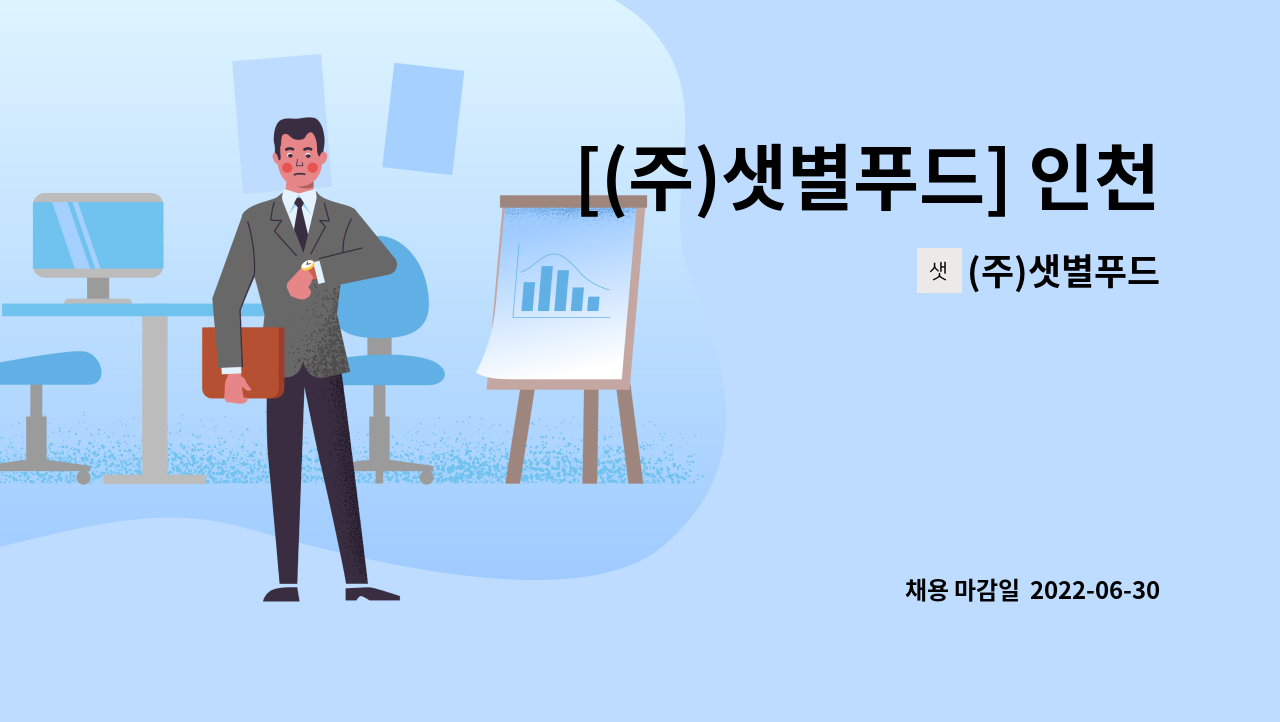 [(주)샛별푸드] 인천

샛 (주)샛별푸드

채용 마감일 2022-06-30